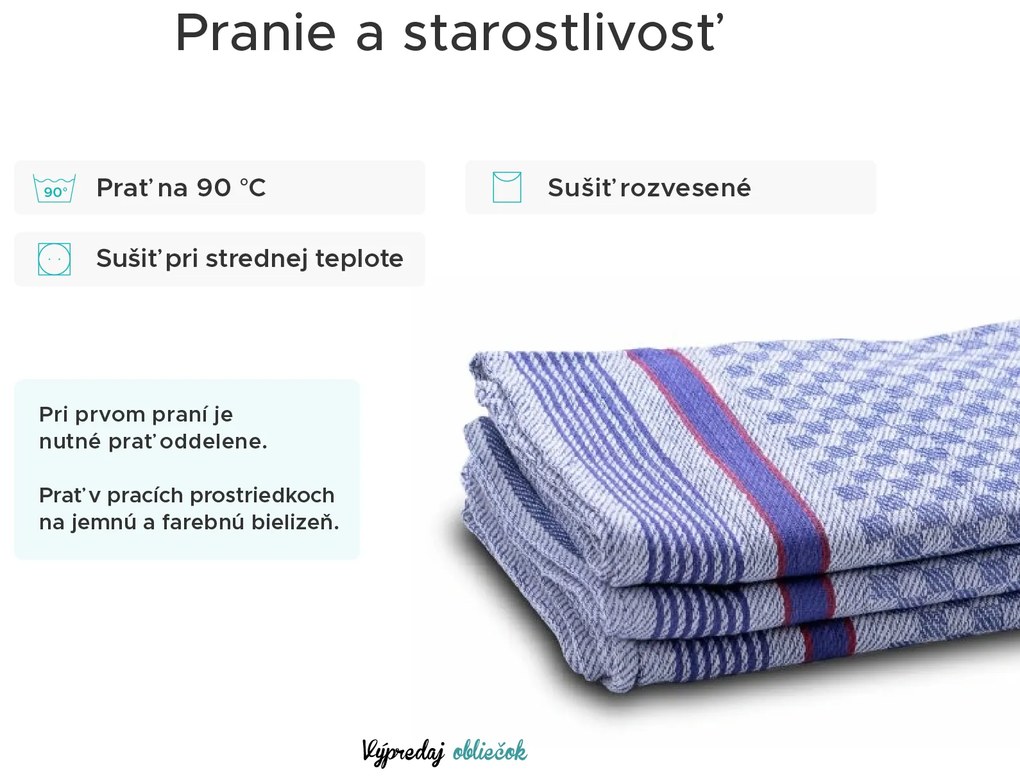 Pranie a starostlivosť

90°

Prať na 90 °C

Sušiť rozvesené

Sušiť pri strednej teplote

Pri prvom praní je nutné prať oddelene.

Prať v pracích prostriedkoch na jemnú a farebnú bielizeň.

Výpredaj obliečok